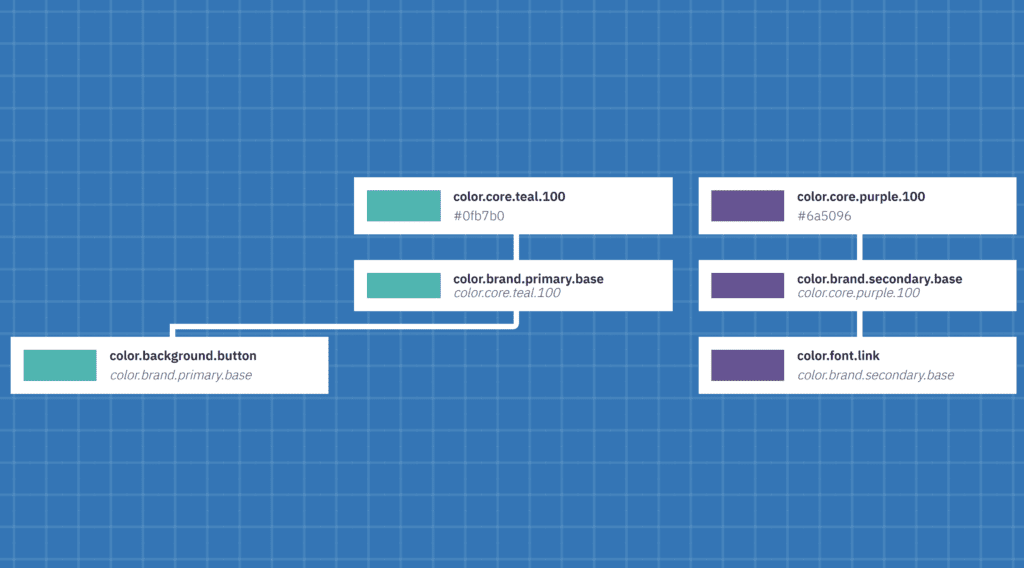 color.core.teal.100
#0fb7b0

color.brand.primary.base
color.core.teal.100

color.background.button
color.brand.primary.base

color.core.purple.100
#6a5096

color.brand.secondary.base
color.core.purple.100

color.font.link
color.brand.secondary.base